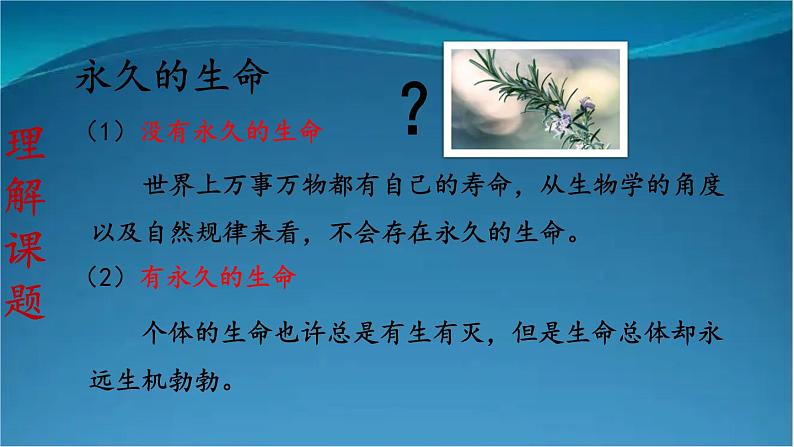 理解课题

永久的生命 ？

（1）没有永久的生命

世界上万事万物都有自己的寿命，从生物学的角度以及自然规律来看，不会存在永久的生命。

（2）有永久的生命

个体的生命也许总是有生有灭，但是生命总体却永远生机勃勃。